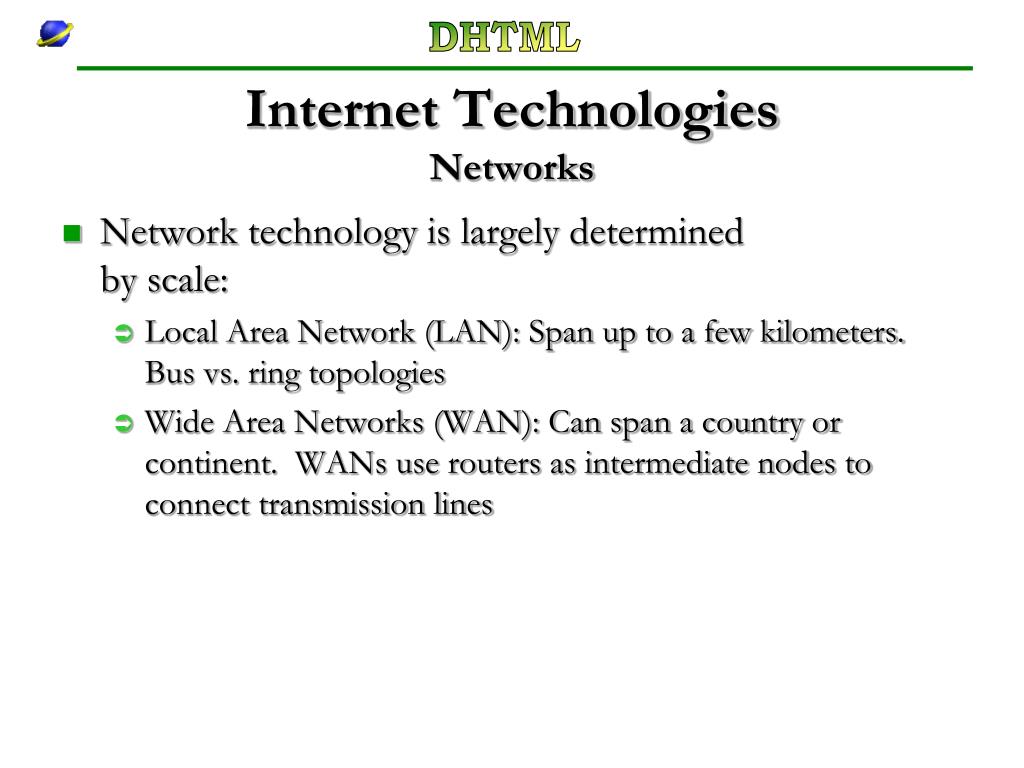 DHTML

Internet Technologies
Networks

Network technology is largely determined by scale:

Local Area Network (LAN): Span up to a few kilometers. Bus vs. ring topologies

Wide Area Networks (WAN): Can span a country or continent. WANs use routers as intermediate nodes to connect transmission lines